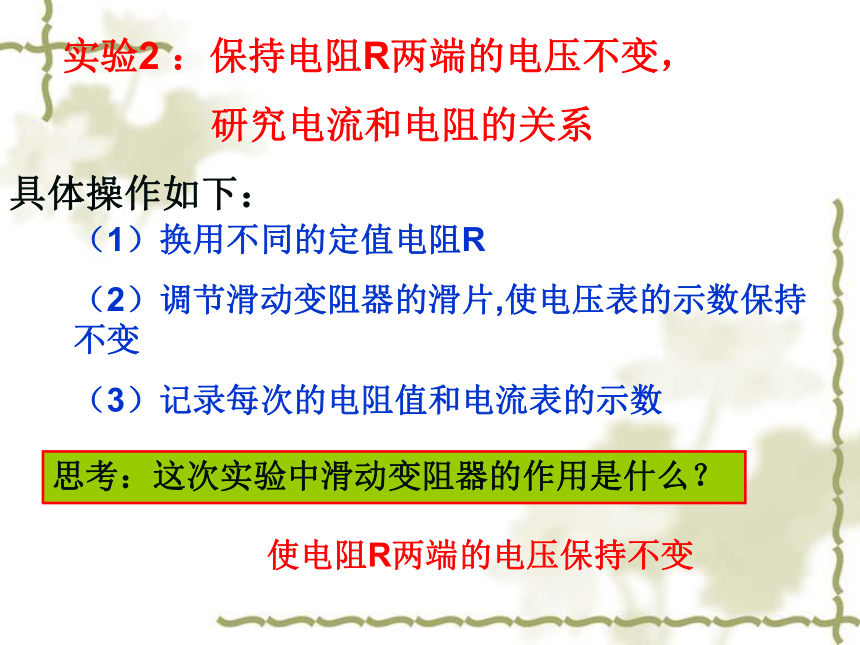 实验2：保持电阻R两端的电压不变，

研究电流和电阻的关系

具体操作如下：

（1）换用不同的定值电阻R

（2）调节滑动变阻器的滑片,使电压表的示数保持不变

（3）记录每次的电阻值和电流表的示数

思考：这次实验中滑动变阻器的作用是什么？

使电阻R两端的电压保持不变